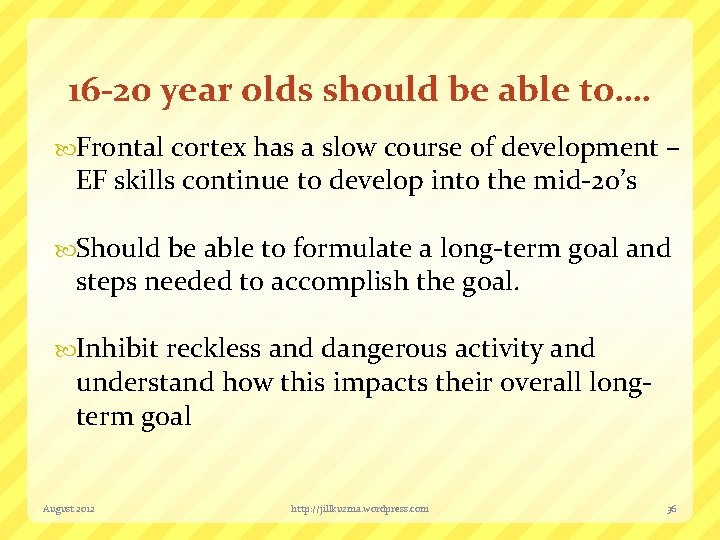 16-20 year olds should be able to….

Frontal cortex has a slow course of development – EF skills continue to develop into the mid-20's

Should be able to formulate a long-term goal and steps needed to accomplish the goal.

Inhibit reckless and dangerous activity and understand how this impacts their overall long-term goal

August 2012

http://jillkuzma.wordpress.com

36